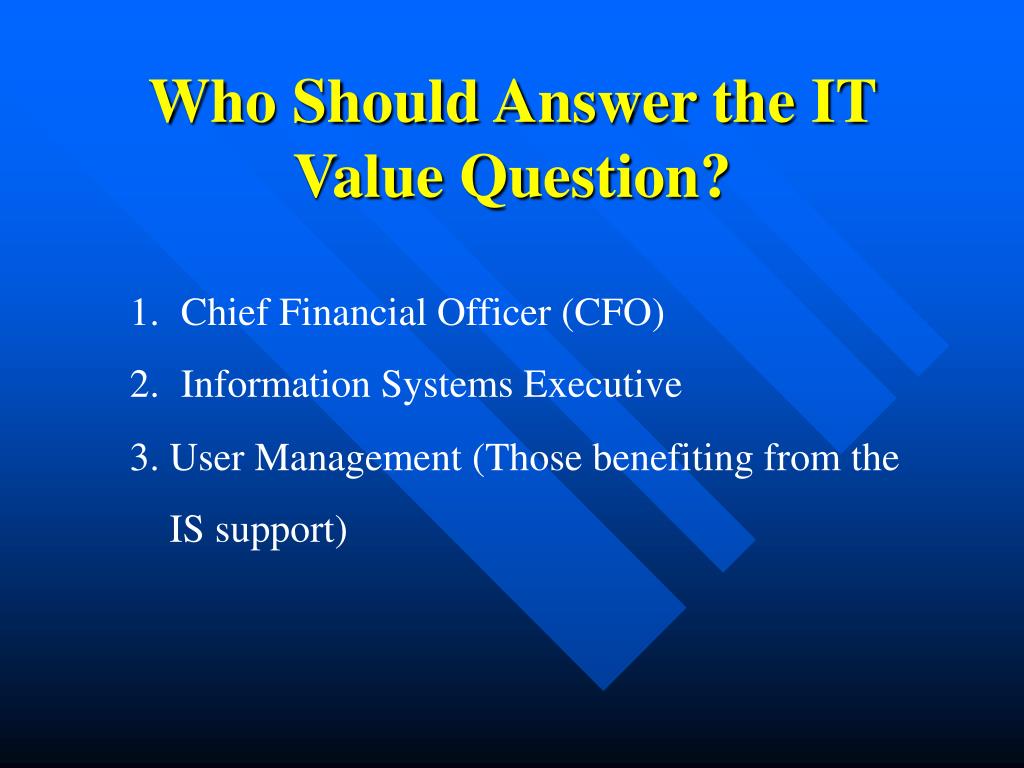 Who Should Answer the IT Value Question?

1. Chief Financial Officer (CFO)

2. Information Systems Executive

3. User Management (Those benefiting from the IS support)